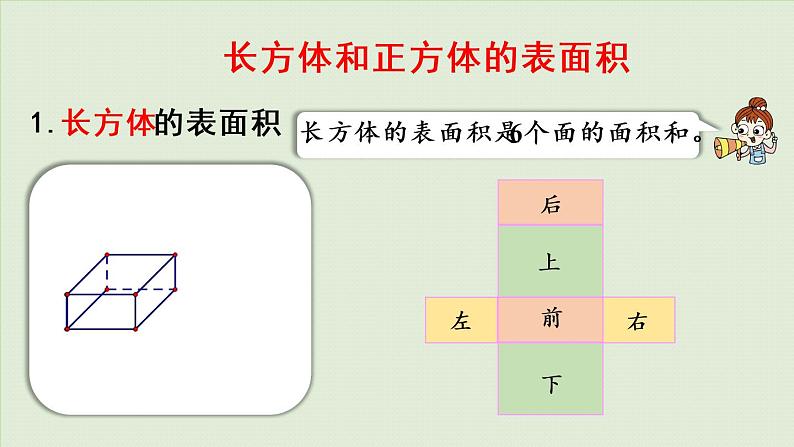 长方体和正方体的表面积

1. 长方体的表面积

长方体的表面积是6个面的面积和。

后

上

左 前 右

下